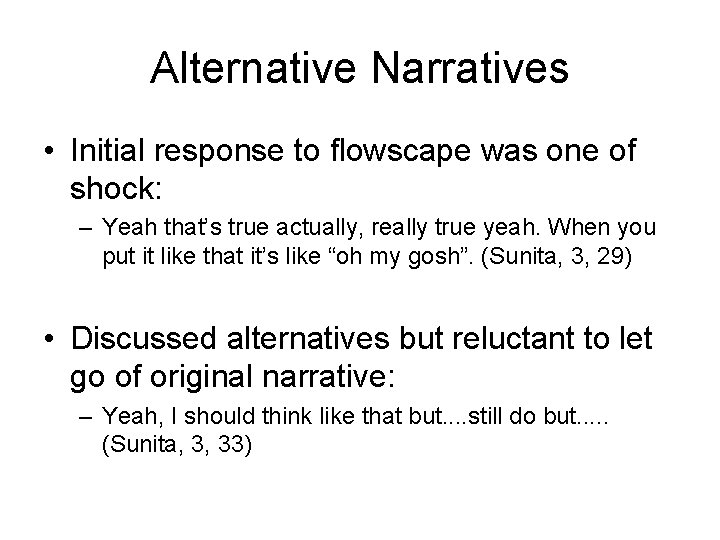 Alternative Narratives

• Initial response to flowscape was one of shock:
– Yeah that's true actually, really true yeah. When you put it like that it's like "oh my gosh". (Sunita, 3, 29)

• Discussed alternatives but reluctant to let go of original narrative:
– Yeah, I should think like that but....still do but..... (Sunita, 3, 33)